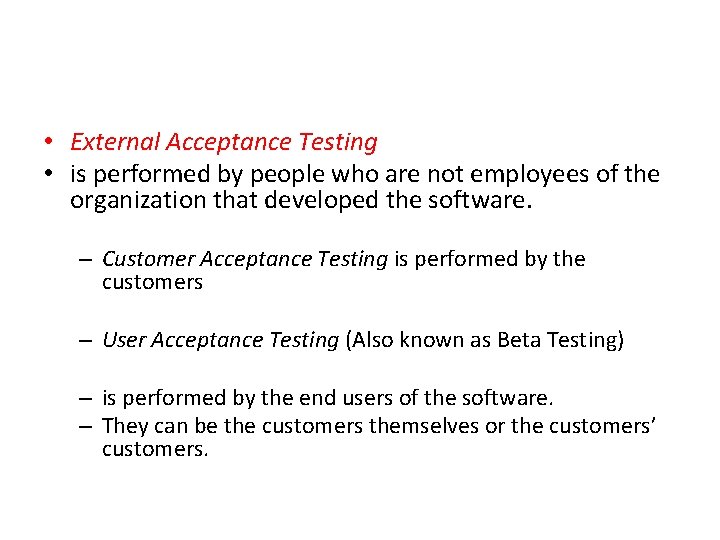 • External Acceptance Testing
• is performed by people who are not employees of the organization that developed the software.

– Customer Acceptance Testing is performed by the customers

– User Acceptance Testing (Also known as Beta Testing)

– is performed by the end users of the software.
– They can be the customers themselves or the customers' customers.